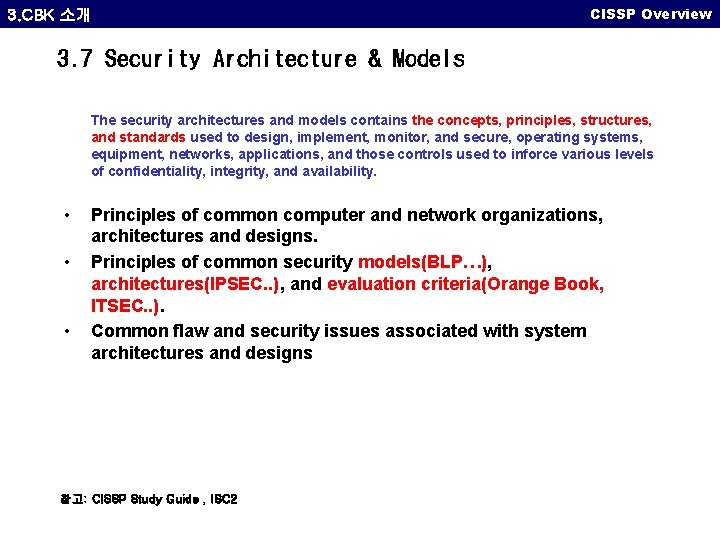 3.CBK 소개

CISSP Overview

3.7 Security Architecture & Models

The security architectures and models contains the concepts, principles, structures, and standards used to design, implement, monitor, and secure, operating systems, equipment, networks, applications, and those controls used to inforce various levels of confidentiality, integrity, and availability.

• Principles of common computer and network organizations, architectures and designs.
• Principles of common security models(BLP…), architectures(IPSEC..), and evaluation criteria(Orange Book, ITSEC..).
• Common flaw and security issues associated with system architectures and designs

참고: CISSP Study Guide , ISC2